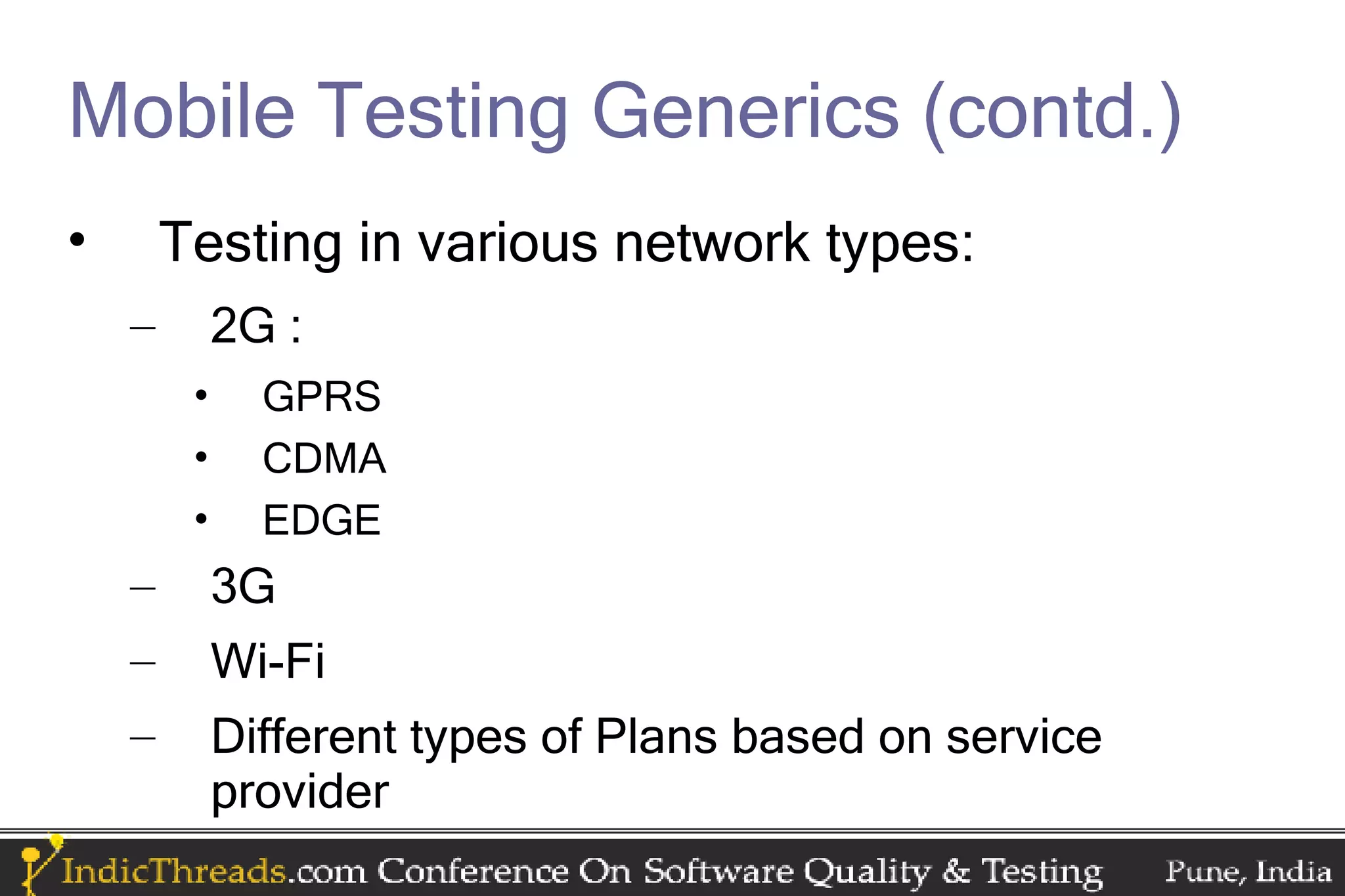 Mobile Testing Generics (contd.)

• Testing in various network types:

– 2G :

• GPRS

• CDMA

• EDGE

– 3G

– Wi-Fi

– Different types of Plans based on service provider

IndicThreads.com Conference On Software Quality & Testing Pune, India